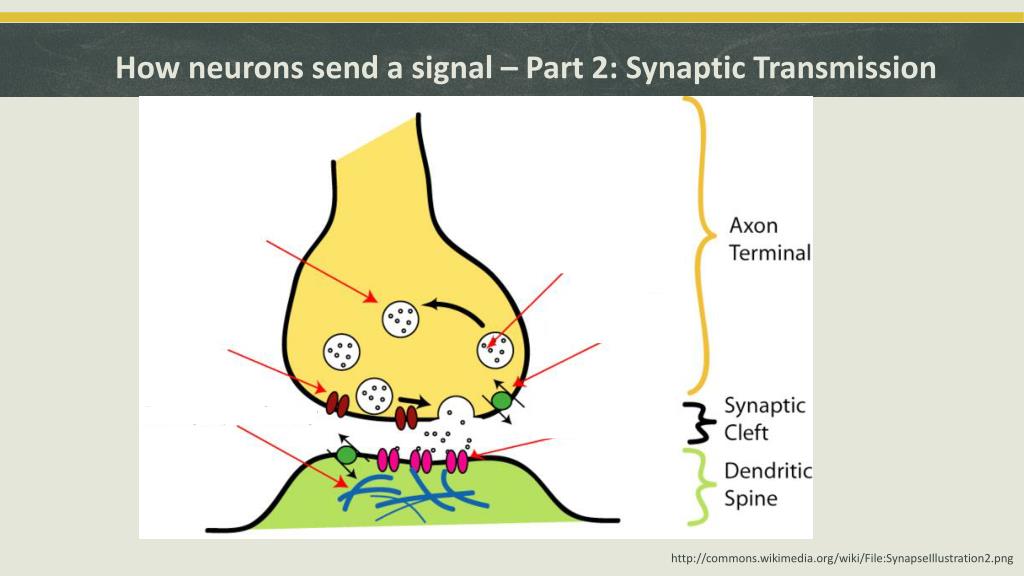 How neurons send a signal – Part 2: Synaptic Transmission

Axon Terminal

Synaptic Cleft

Dendritic Spine

http://commons.wikimedia.org/wiki/File:SynapseIllustration2.png